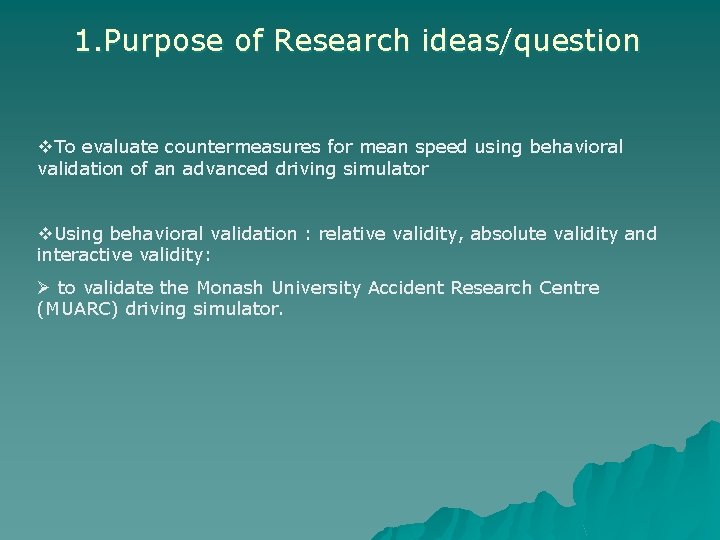 1.Purpose of Research ideas/question

❖To evaluate countermeasures for mean speed using behavioral validation of an advanced driving simulator

❖Using behavioral validation : relative validity, absolute validity and interactive validity:

➢ to validate the Monash University Accident Research Centre (MUARC) driving simulator.